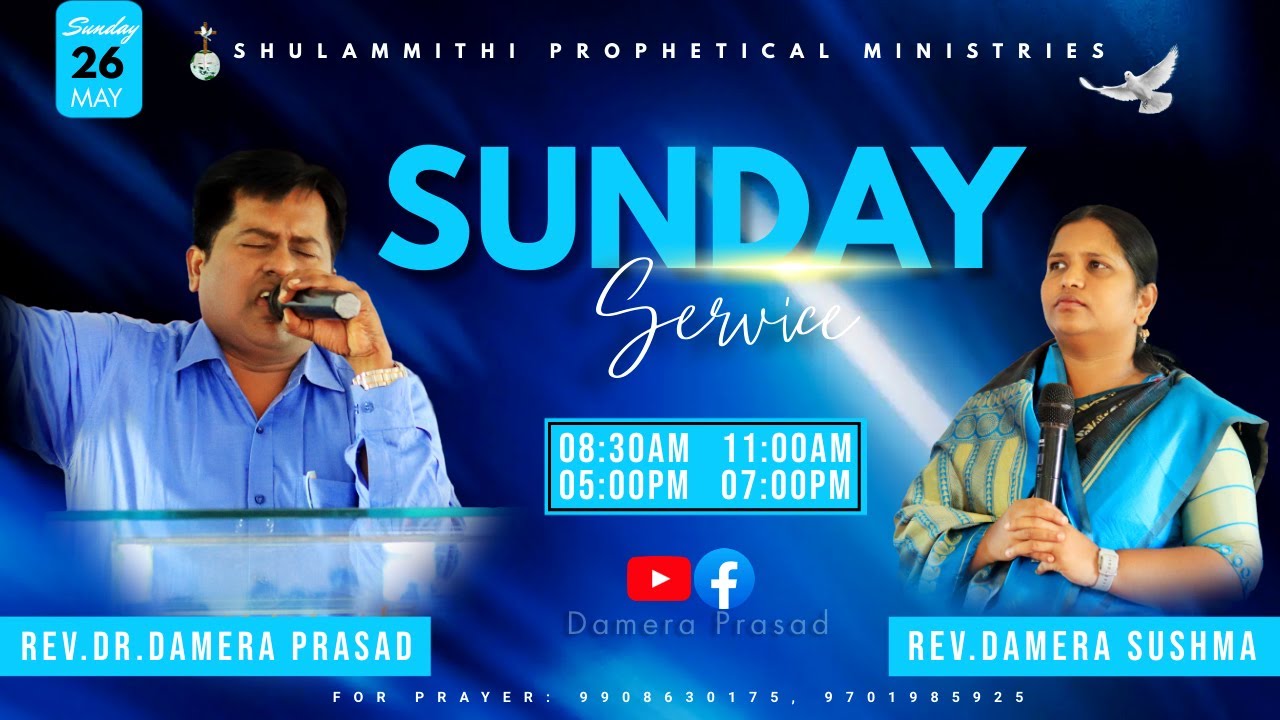 Sunday
26
MAY

SHULAMMITHI PROPHETICAL MINISTRIES

SUNDAY
Service

08:30AM 11:00AM
05:00PM 07:00PM

Damera Prasad

REV.DR.DAMERA PRASAD

REV.DAMERA SUSHMA

FOR PRAYER: 9908630175, 9701985925